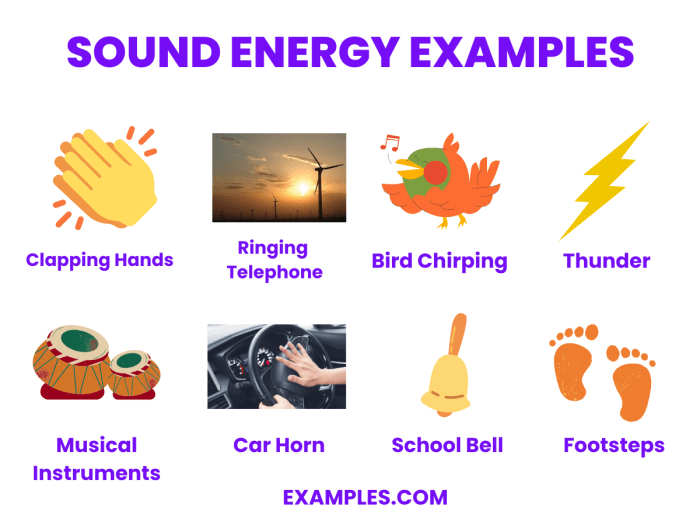 SOUND ENERGY EXAMPLES

Clapping Hands

Ringing Telephone

Bird Chirping

Thunder

Musical Instruments

Car Horn

School Bell

Footsteps

EXAMPLES.COM